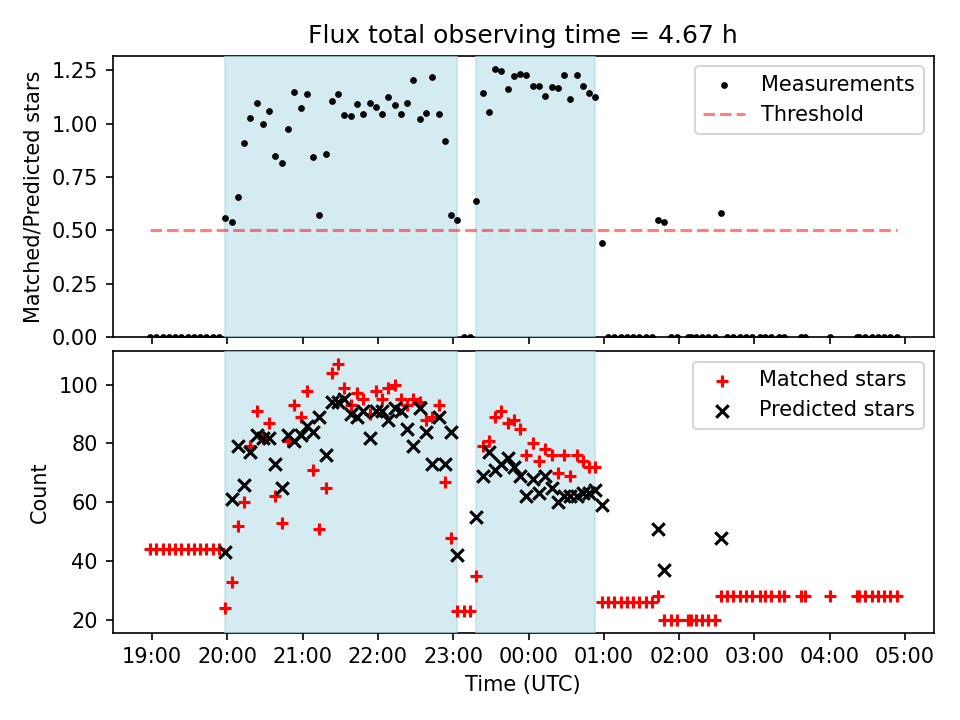 Flux total observing time = 4.67 h

Matched/Predicted stars

1.25
1.00
0.75
0.50
0.25
0.00

Measurements
Threshold

Count

100
80
60
40
20

Matched stars
Predicted stars

19:00 20:00 21:00 22:00 23:00 00:00 01:00 02:00 03:00 04:00 05:00

Time (UTC)